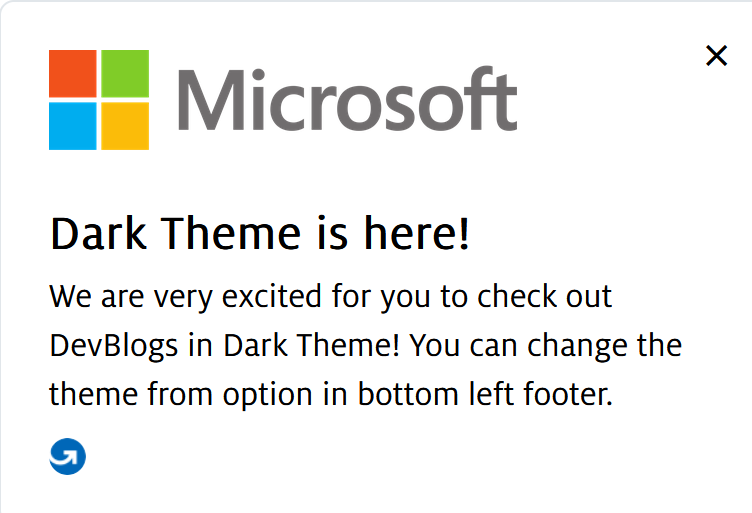 Microsoft

×

Dark Theme is here!

We are very excited for you to check out DevBlogs in Dark Theme! You can change the theme from option in bottom left footer.